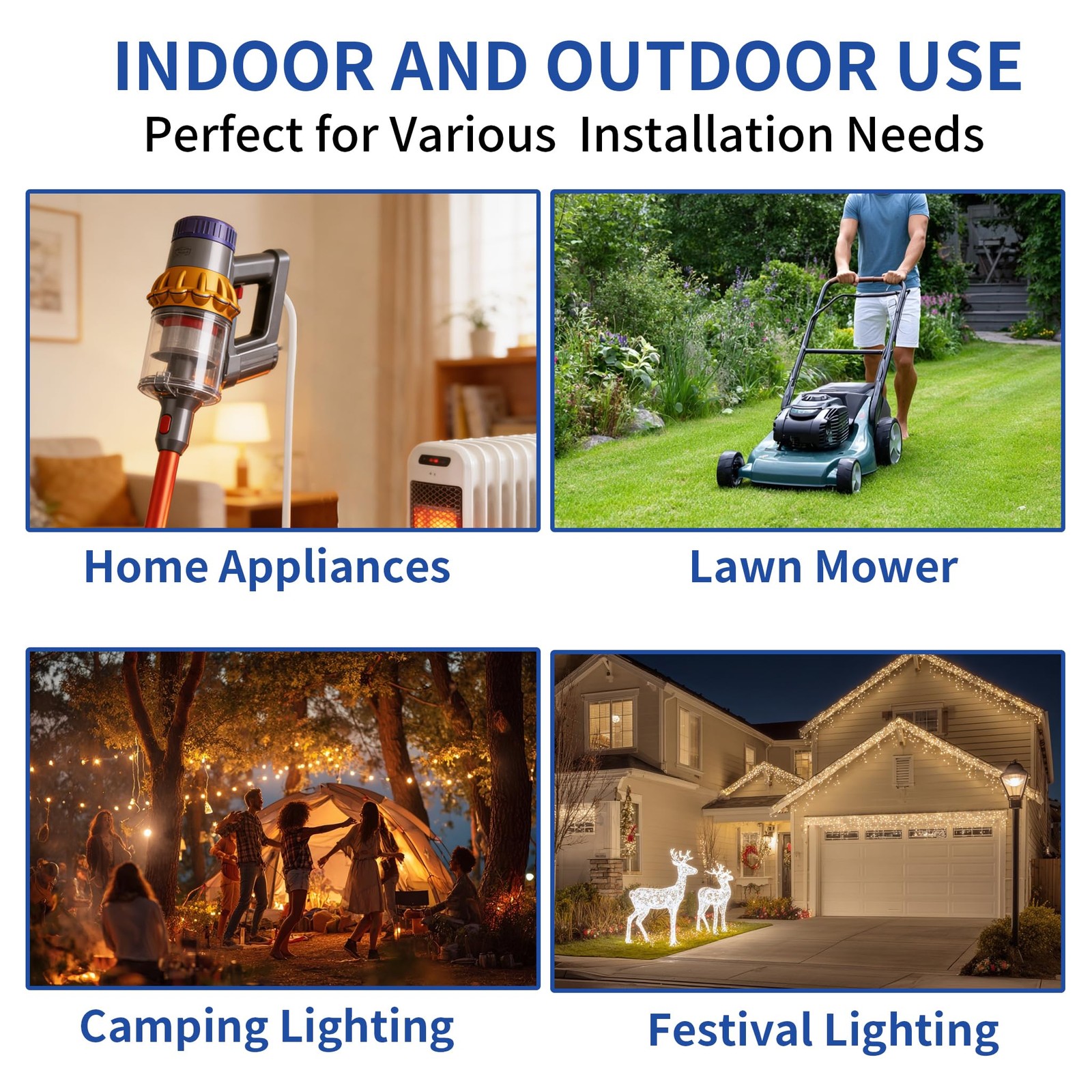 INDOOR AND OUTDOOR USE

Perfect for Various Installation Needs

Home Appliances

Lawn Mower

Camping Lighting

Festival Lighting